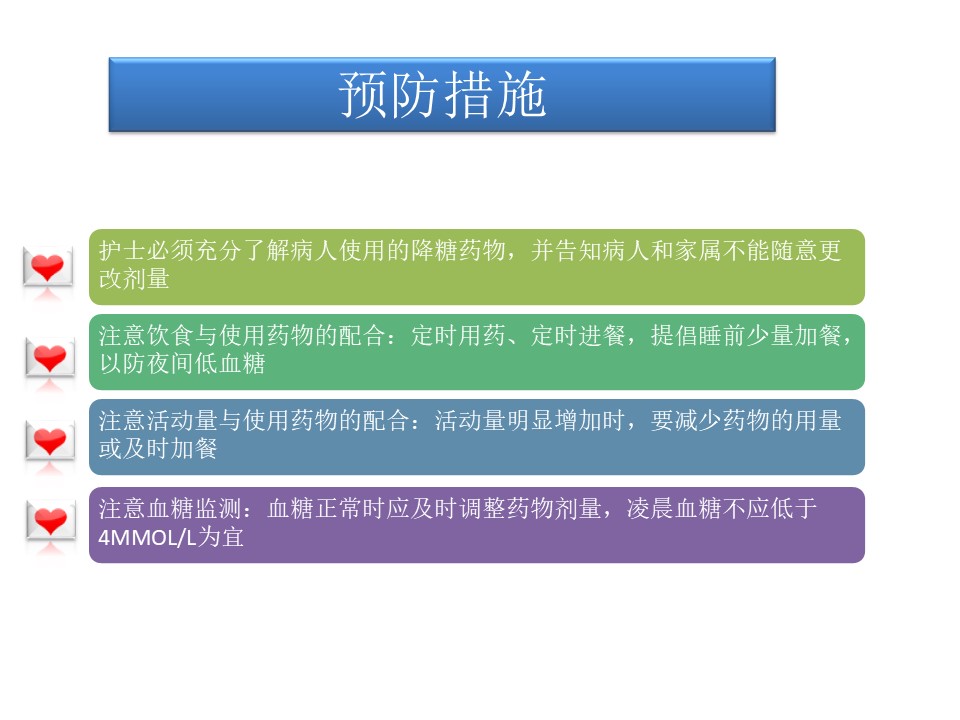 预防措施

护士必须充分了解病人使用的降糖药物，并告知病人和家属不能随意更改剂量

注意饮食与使用药物的配合：定时用药、定时进餐，提倡睡前少量加餐，以防夜间低血糖

注意活动量与使用药物的配合：活动量明显增加时，要减少药物的用量或及时加餐

注意血糖监测：血糖正常时应及时调整药物剂量，凌晨血糖不应低于4MMOL/L为宜